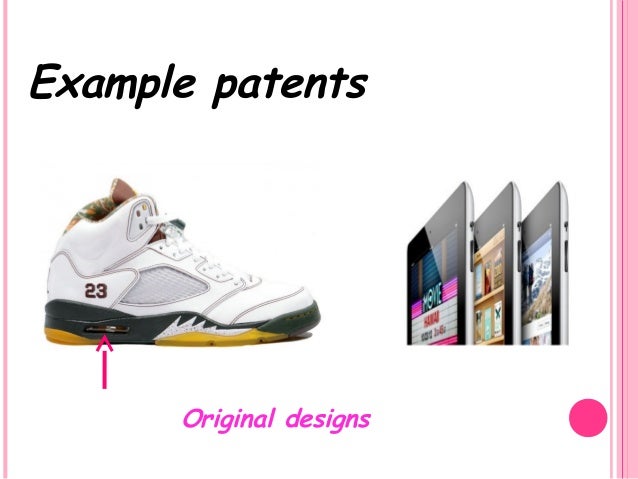 Example patents

23

MOVIE

Original designs